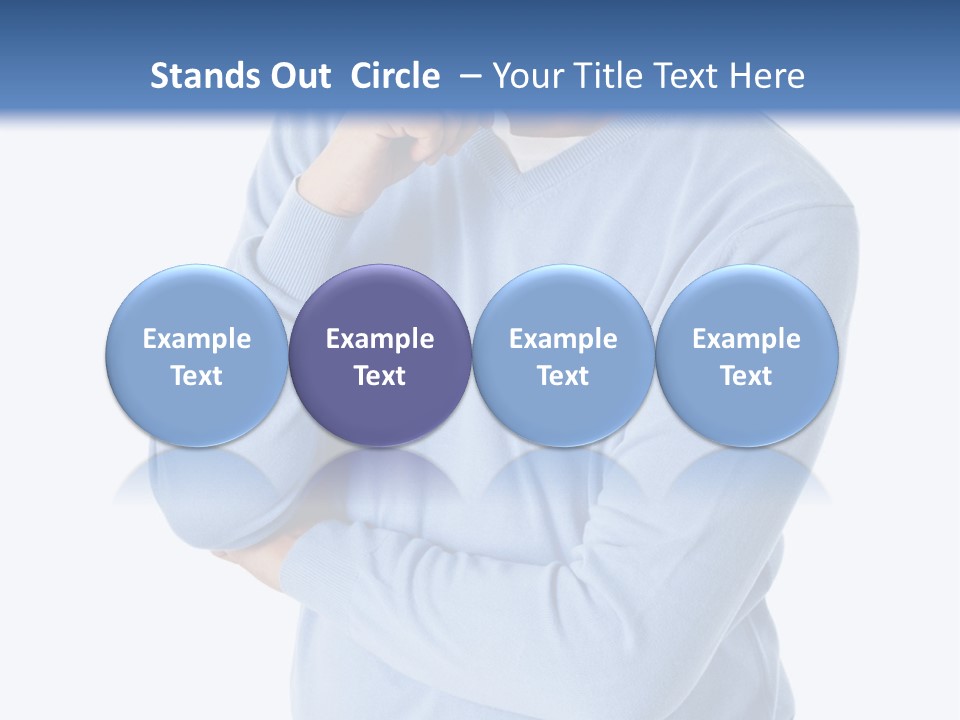 Stands Out Circle – Your Title Text Here

Example Text

Example Text

Example Text

Example Text